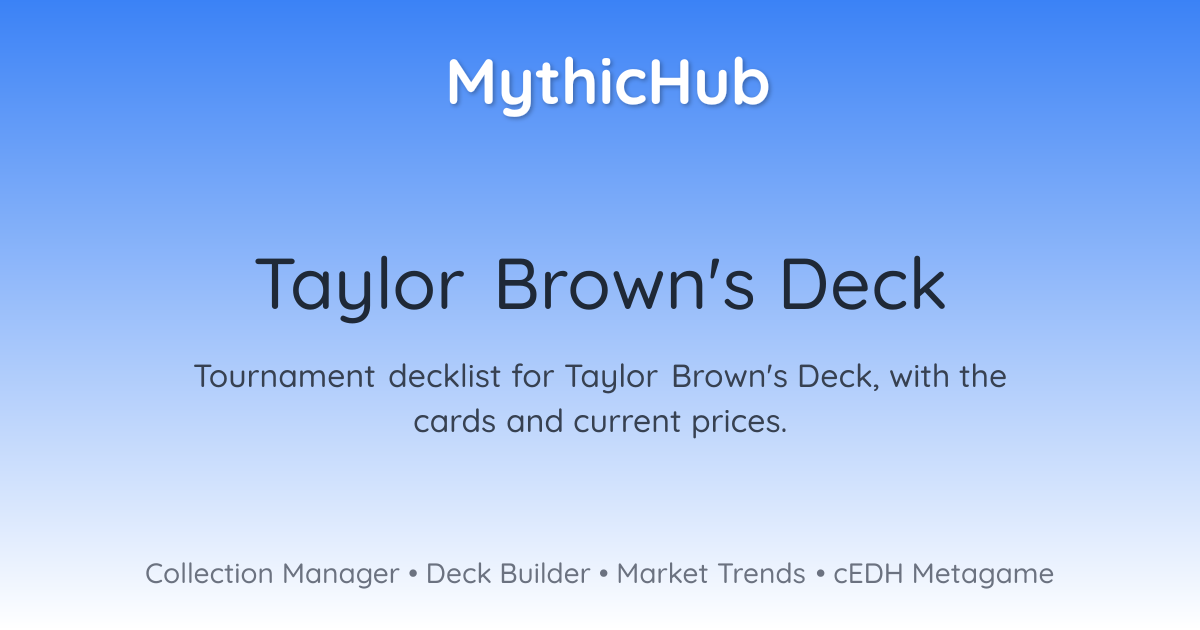 MythicHub

Taylor Brown's Deck

Tournament decklist for Taylor Brown's Deck, with the cards and current prices.

Collection Manager • Deck Builder • Market Trends • cEDH Metagame